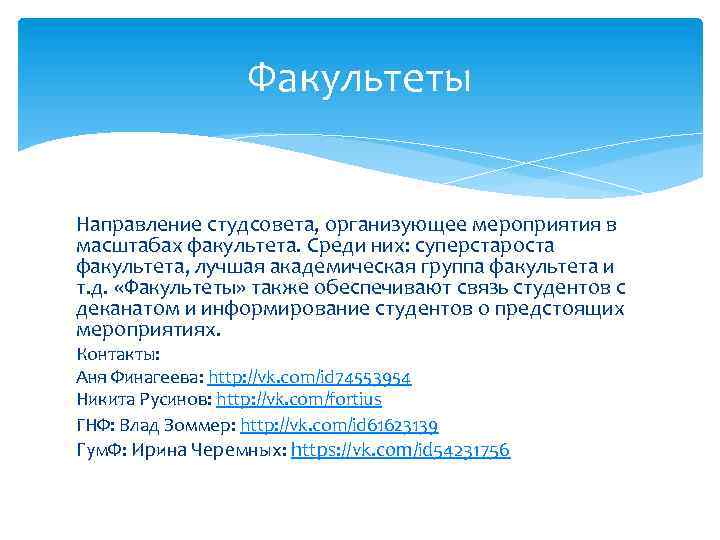 Факультеты

Направление студсовета, организующее мероприятия в масштабах факультета. Среди них: суперстароста факультета, лучшая академическая группа факультета и т.д. «Факультеты» также обеспечивают связь студентов с деканатом и информирование студентов о предстоящих мероприятиях.

Контакты:

Аня Финагеева: http://vk.com/id74553954

Никита Русинов: http://vk.com/fortius

ГНФ: Влад Зоммер: http://vk.com/id61623139

ГумФ: Ирина Черемных: https://vk.com/id54231756